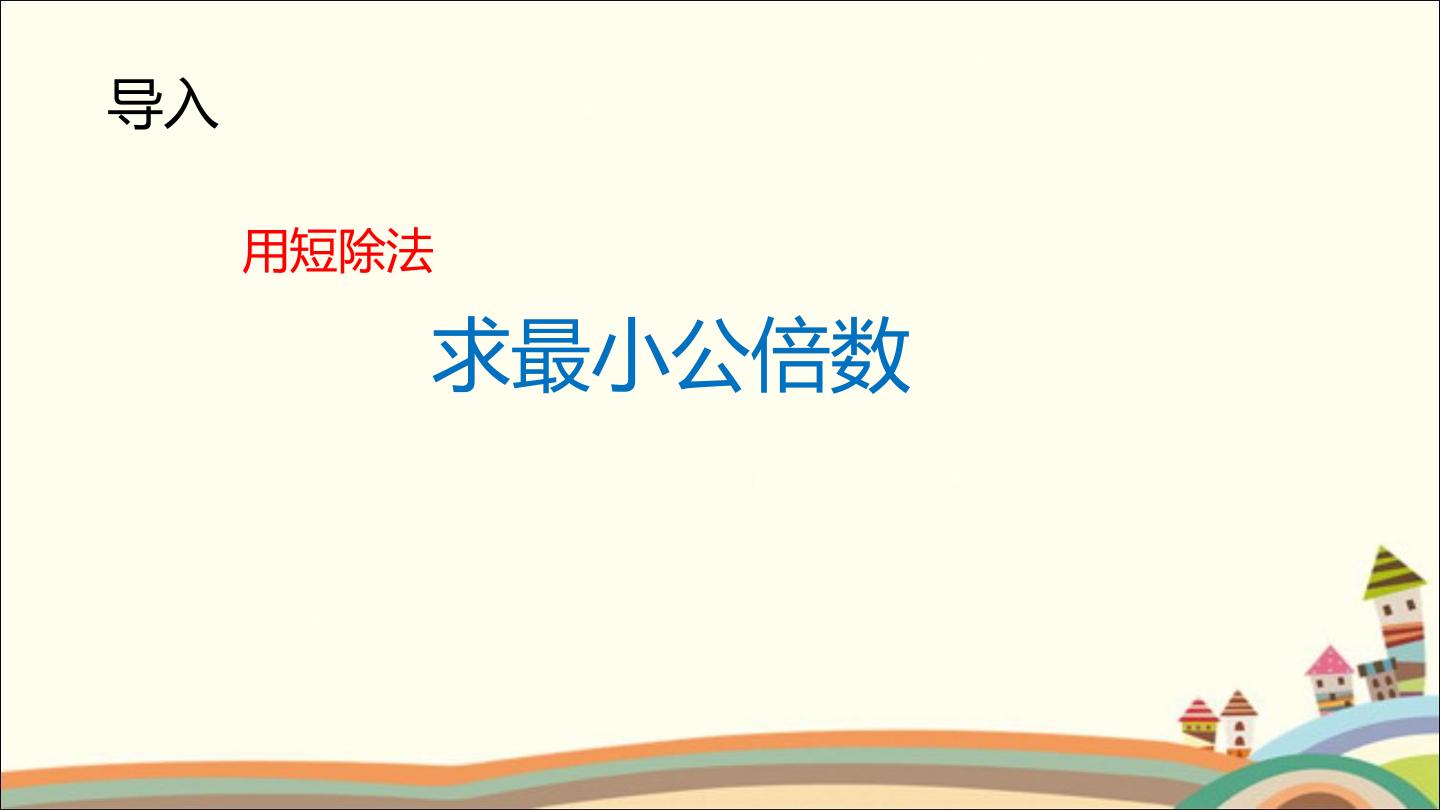 导入

用短除法

求最小公倍数